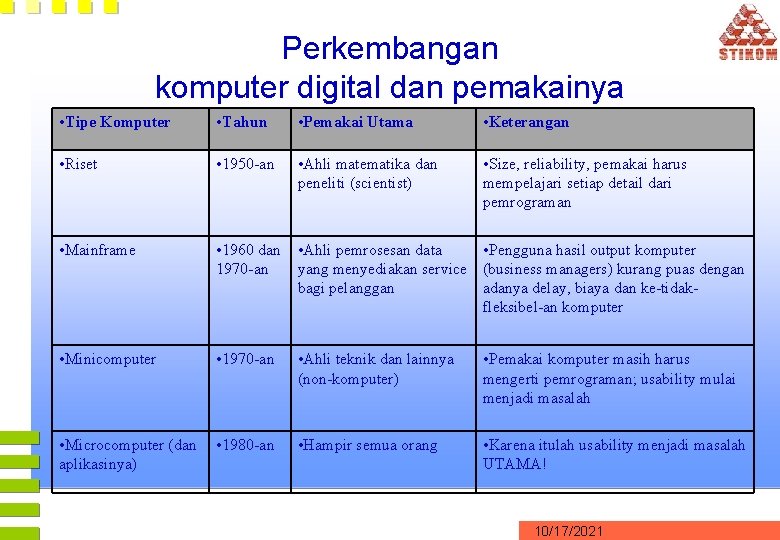 STIKOM

Perkembangan komputer digital dan pemakainya

| •Tipe Komputer | •Tahun | •Pemakai Utama | •Keterangan |
|---|---|---|---|
| •Riset | •1950-an | •Ahli matematika dan peneliti (scientist) | •Size, reliability, pemakai harus mempelajari setiap detail dari pemrograman |
| •Mainframe | •1960 dan 1970-an | •Ahli pemrosesan data yang menyediakan service bagi pelanggan | •Pengguna hasil output komputer (business managers) kurang puas dengan adanya delay, biaya dan ke-tidak-fleksibel-an komputer |
| •Minicomputer | •1970-an | •Ahli teknik dan lainnya (non-komputer) | •Pemakai komputer masih harus mengerti pemrograman; usability mulai menjadi masalah |
| •Microcomputer (dan aplikasinya) | •1980-an | •Hampir semua orang | •Karena itulah usability menjadi masalah UTAMA! |

10/17/2021